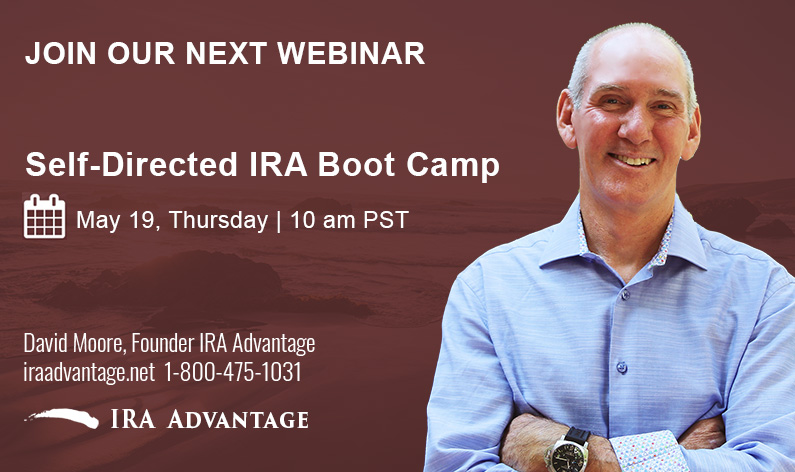 JOIN OUR NEXT WEBINAR

Self-Directed IRA Boot Camp

May 19, Thursday | 10 am PST

David Moore, Founder IRA Advantage
iraadvantage.net 1-800-475-1031

IRA ADVANTAGE